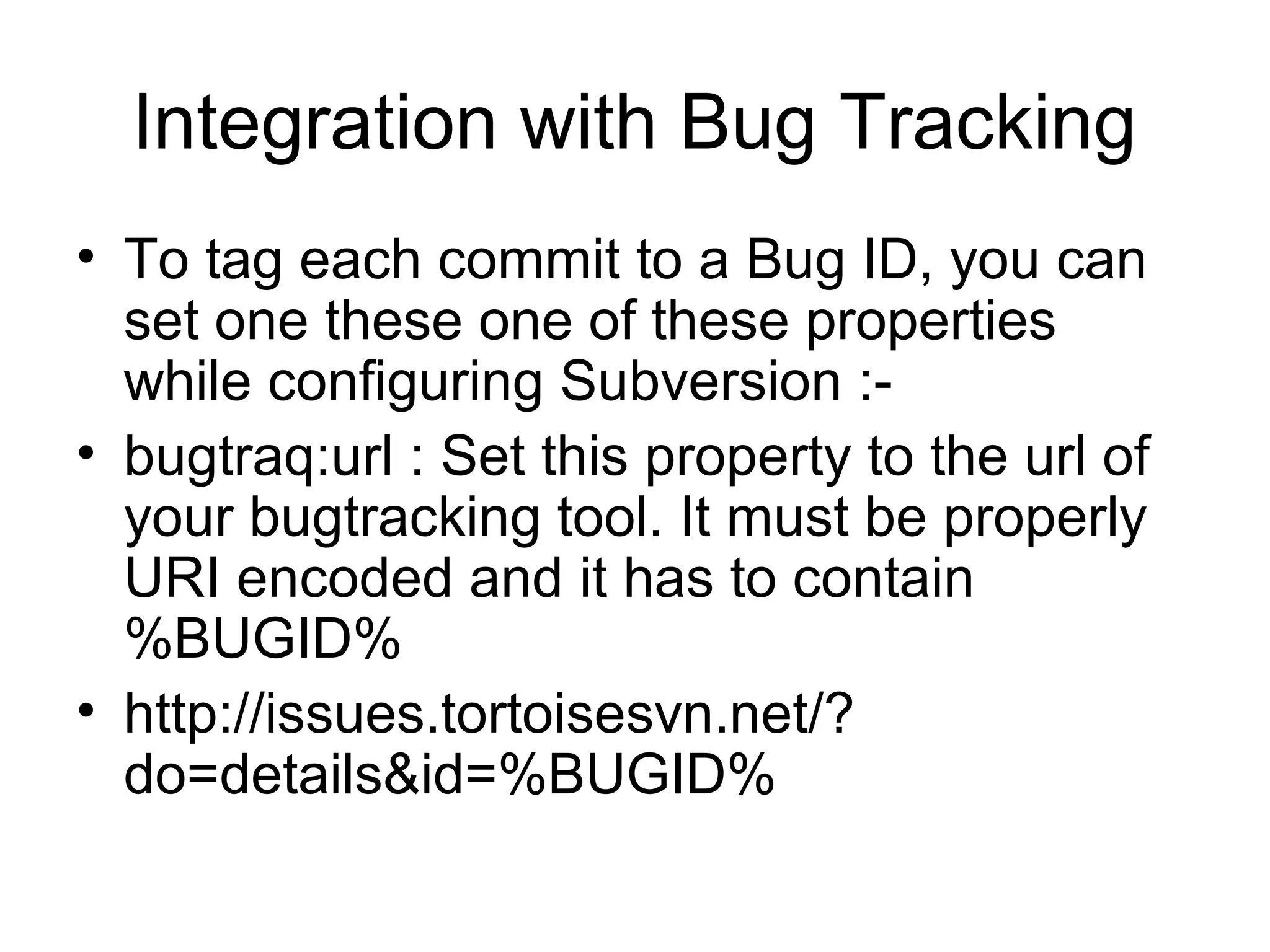 Integration with Bug Tracking

• To tag each commit to a Bug ID, you can set one these one of these properties while configuring Subversion :-
• bugtraq:url : Set this property to the url of your bugtracking tool. It must be properly URI encoded and it has to contain %BUGID%
• http://issues.tortoisesvn.net/?do=details&id=%BUGID%